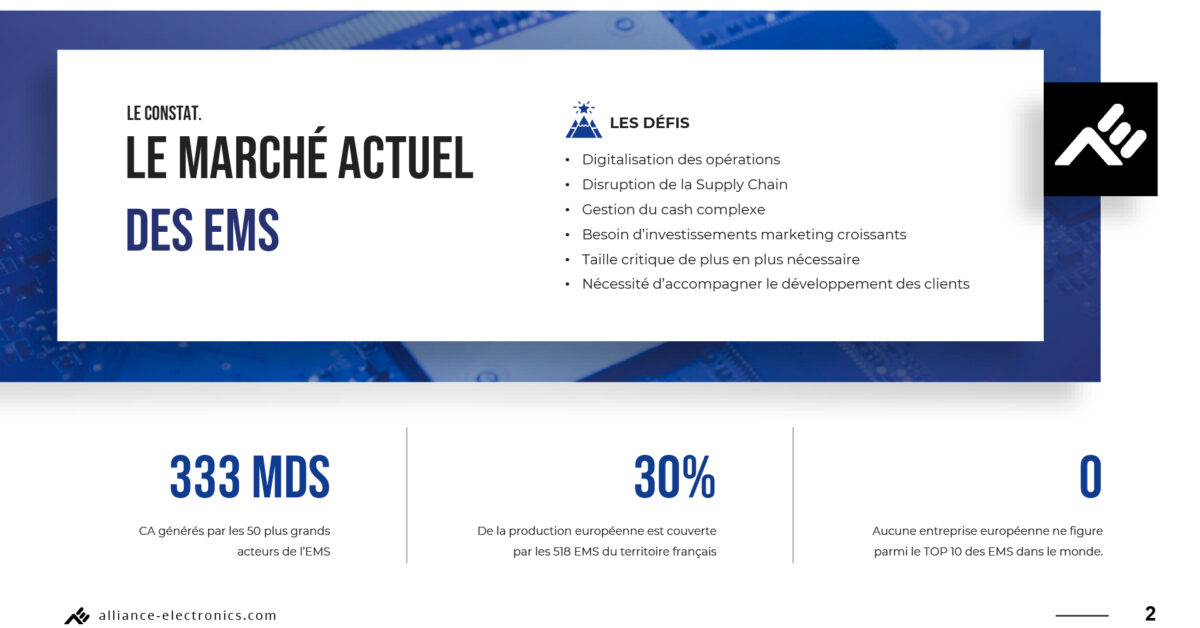 LE CONSTAT.
LE MARCHÉ ACTUEL DES EMS

LES DÉFIS
• Digitalisation des opérations
• Disruption de la Supply Chain
• Gestion du cash complexe
• Besoin d'investissements marketing croissants
• Taille critique de plus en plus nécessaire
• Nécessité d'accompagner le développement des clients

333 MDS
CA générés par les 50 plus grands acteurs de l'EMS

30%
De la production européenne est couverte par les 518 EMS du territoire français

0
Aucune entreprise européenne ne figure parmi le TOP 10 des EMS dans le monde.

alliance-electronics.com

2